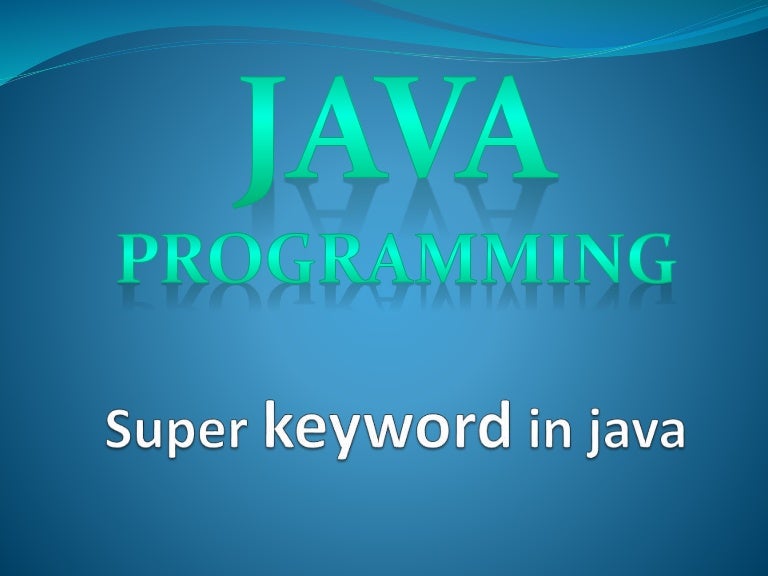 JAVA
PROGRAMMING

Super keyword in java